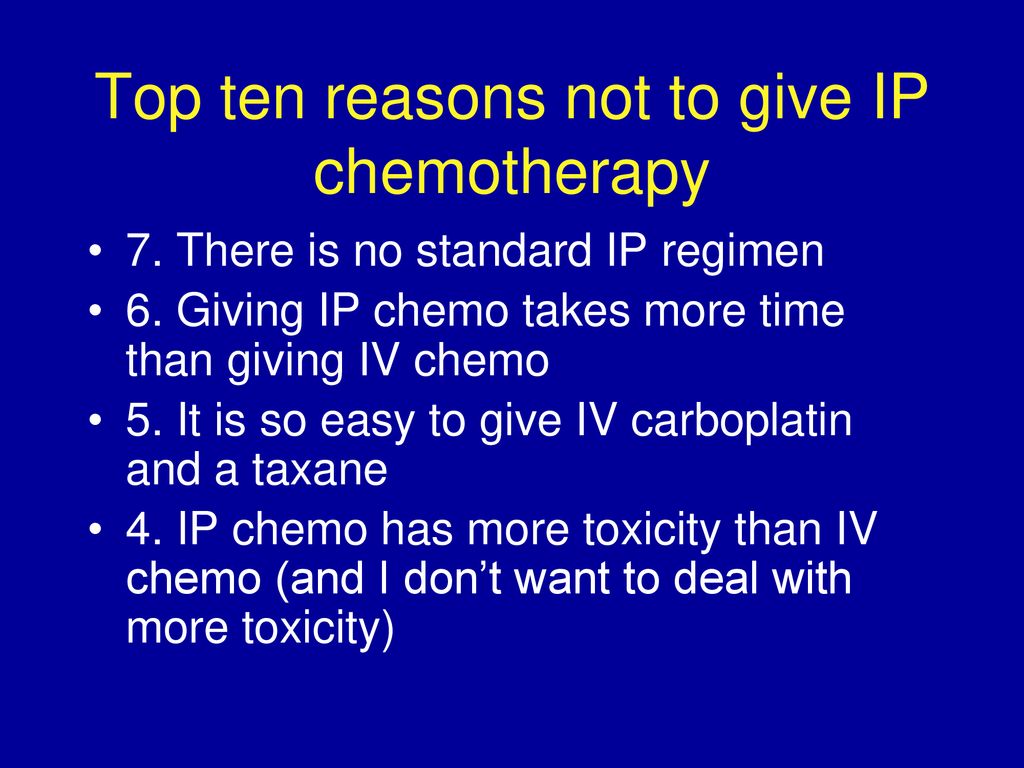 Top ten reasons not to give IP chemotherapy

• 7. There is no standard IP regimen
• 6. Giving IP chemo takes more time than giving IV chemo
• 5. It is so easy to give IV carboplatin and a taxane
• 4. IP chemo has more toxicity than IV chemo (and I don’t want to deal with more toxicity)